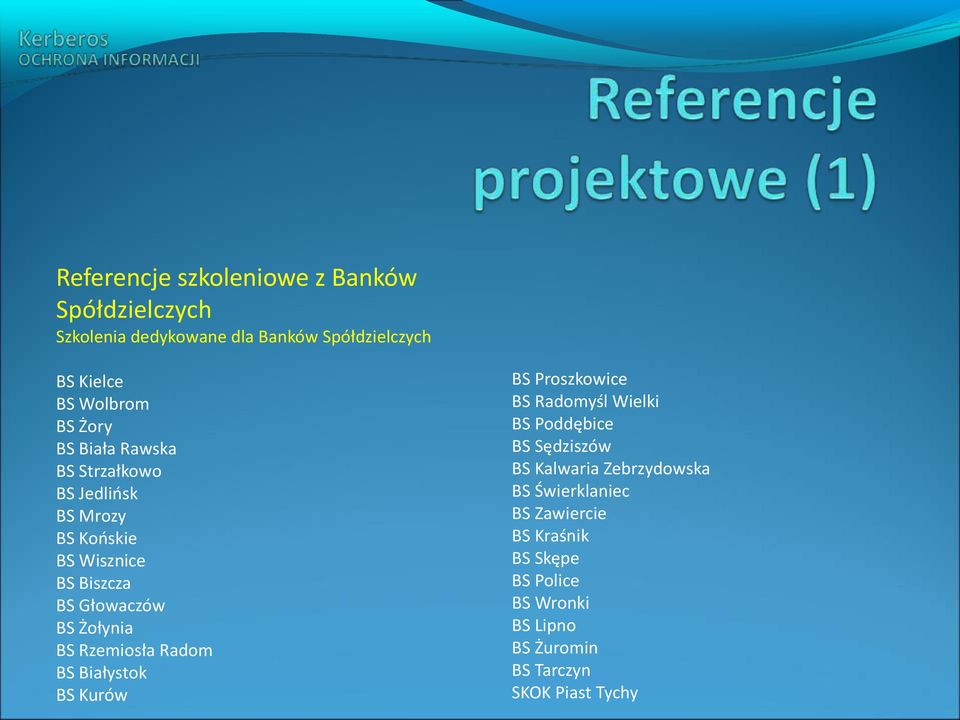 Kerberos
OCHRONA INFORMACJI

Referencje projektowe (1)

Referencje szkoleniowe z Banków Spółdzielczych
Szkolenia dedykowane dla Banków Spółdzielczych

BS Kielce
BS Wolbrom
BS Żory
BS Biała Rawska
BS Strzałkowo
BS Jedlińsk
BS Mrozy
BS Końskie
BS Wisznice
BS Biszcza
BS Głowaczów
BS Żołynia
BS Rzemiosła Radom
BS Białystok
BS Kurów

BS Proszkowice
BS Radomyśl Wielki
BS Poddębice
BS Sędziszów
BS Kalwaria Zebrzydowska
BS Świerklaniec
BS Zawiercie
BS Kraśnik
BS Skępe
BS Police
BS Wronki
BS Lipno
BS Żuromin
BS Tarczyn
SKOK Piast Tychy